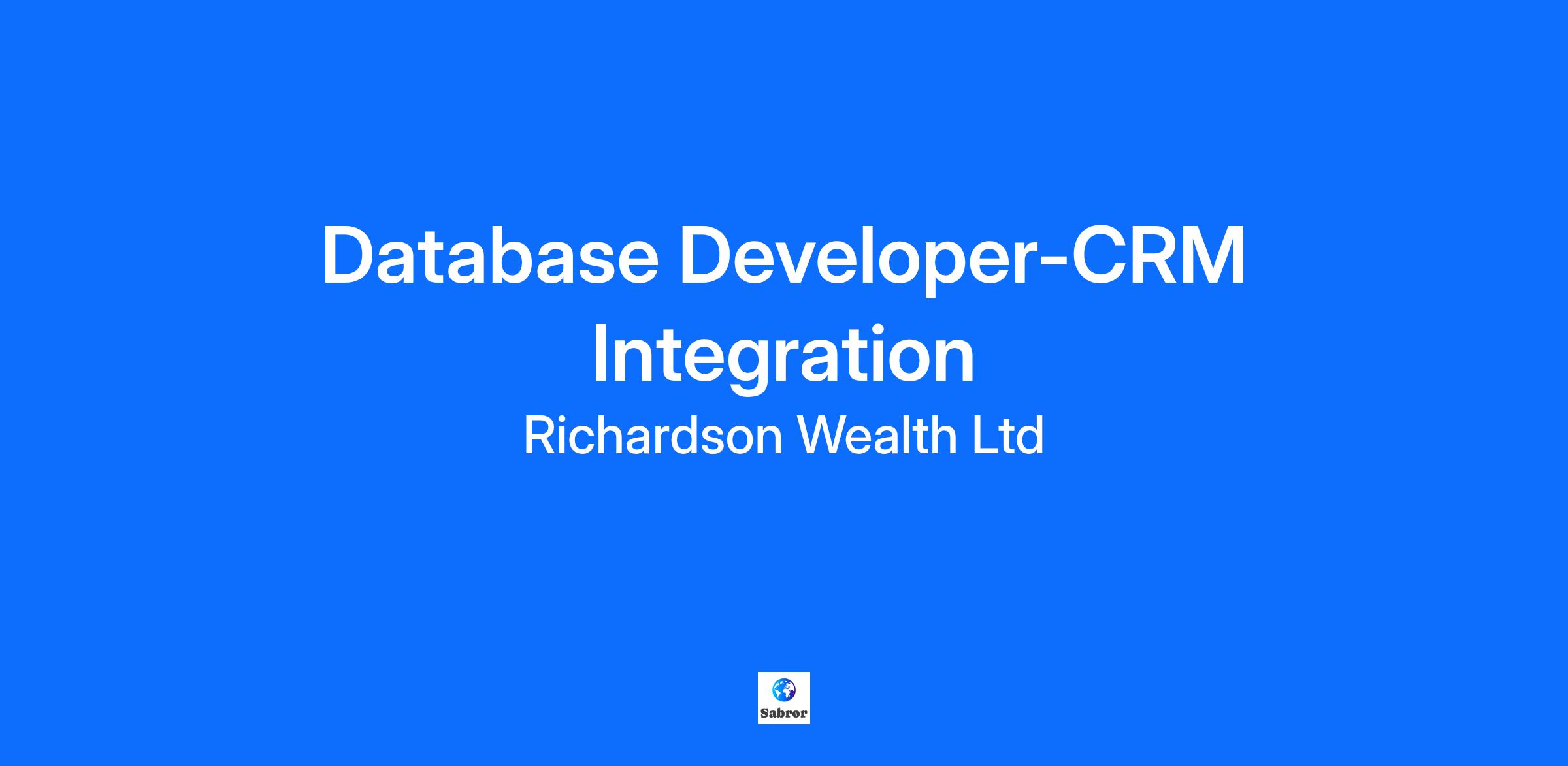 Database Developer-CRM Integration

Richardson Wealth Ltd

Sabror